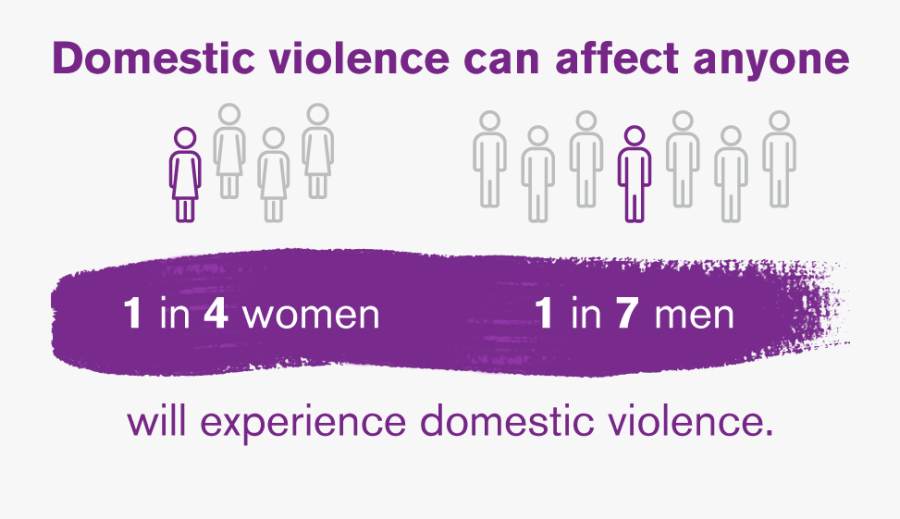 Domestic violence can affect anyone

1 in 4 women

1 in 7 men

will experience domestic violence.